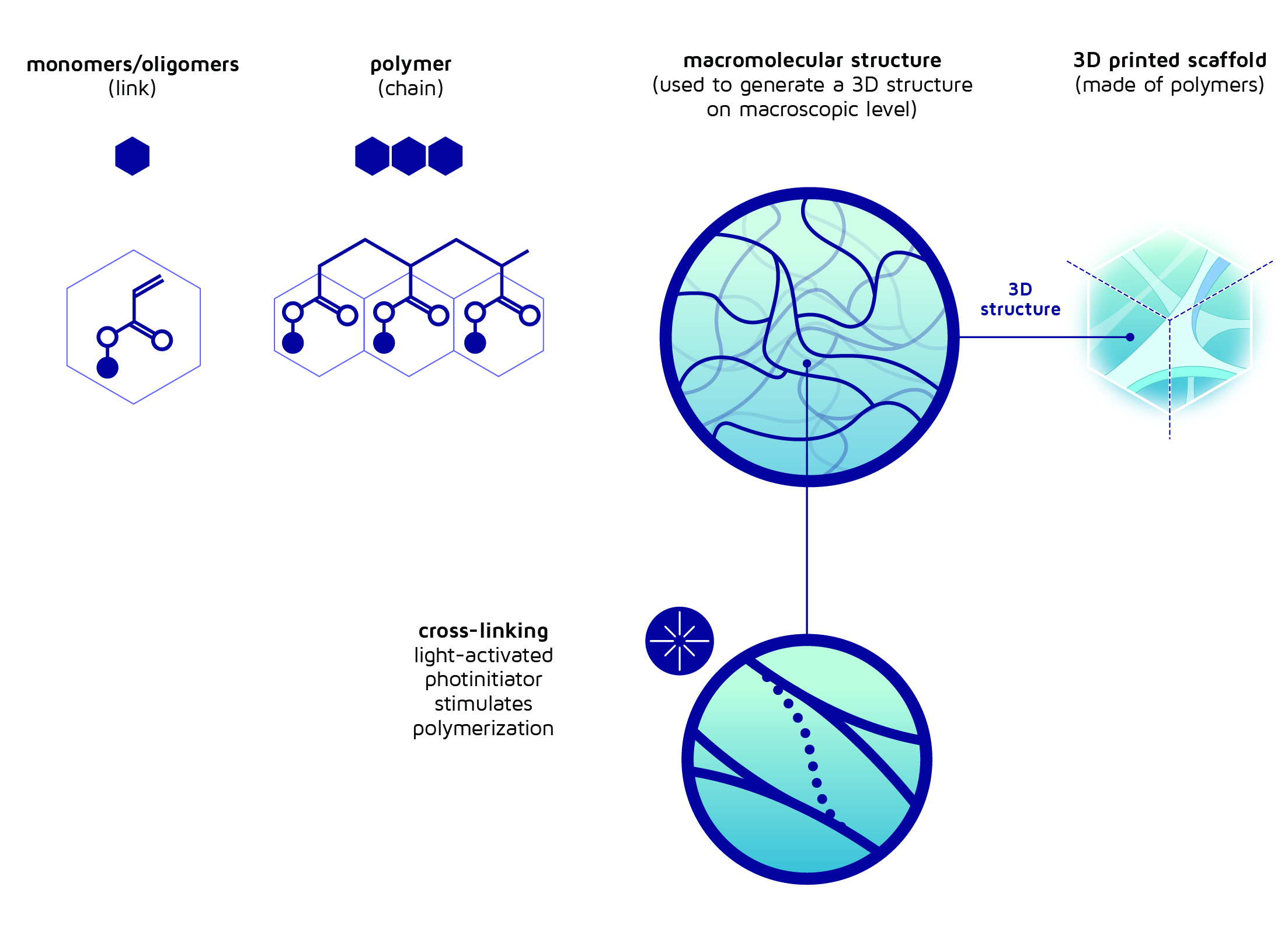 monomers/oligomers
(link)

polymer
(chain)

macromolecular structure
(used to generate a 3D structure on macroscopic level)

3D printed scaffold
(made of polymers)

3D structure

cross-linking
light-activated photinitiator stimulates polymerization